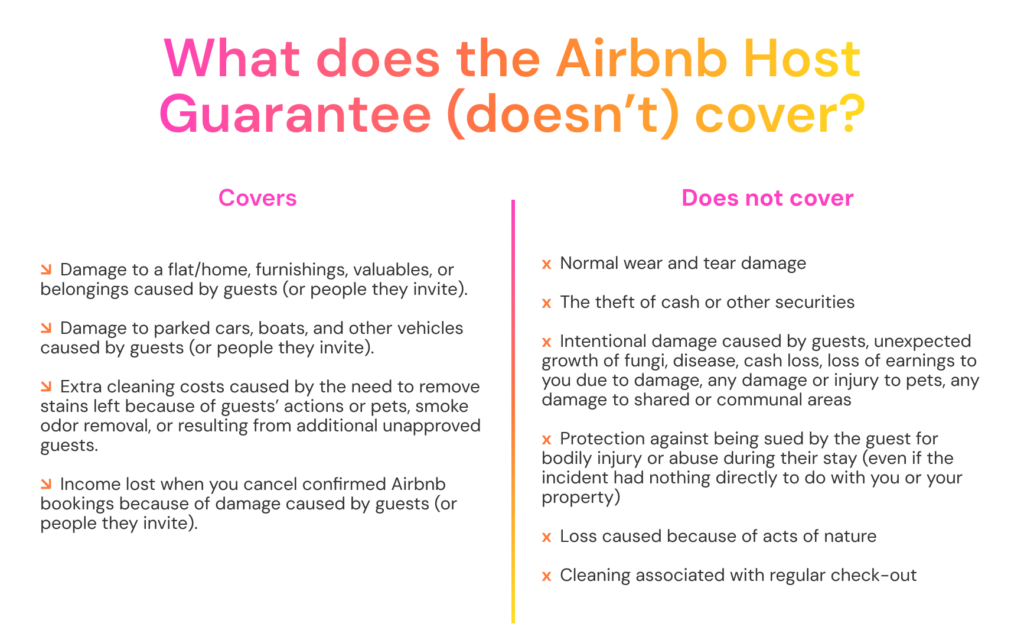 What does the Airbnb Host Guarantee (doesn't) cover?

Covers

↘ Damage to a flat/home, furnishings, valuables, or belongings caused by guests (or people they invite).

↘ Damage to parked cars, boats, and other vehicles caused by guests (or people they invite).

↘ Extra cleaning costs caused by the need to remove stains left because of guests' actions or pets, smoke odor removal, or resulting from additional unapproved guests.

↘ Income lost when you cancel confirmed Airbnb bookings because of damage caused by guests (or people they invite).

Does not cover

x Normal wear and tear damage

x The theft of cash or other securities

x Intentional damage caused by guests, unexpected growth of fungi, disease, cash loss, loss of earnings to you due to damage, any damage or injury to pets, any damage to shared or communal areas

x Protection against being sued by the guest for bodily injury or abuse during their stay (even if the incident had nothing directly to do with you or your property)

x Loss caused because of acts of nature

x Cleaning associated with regular check-out